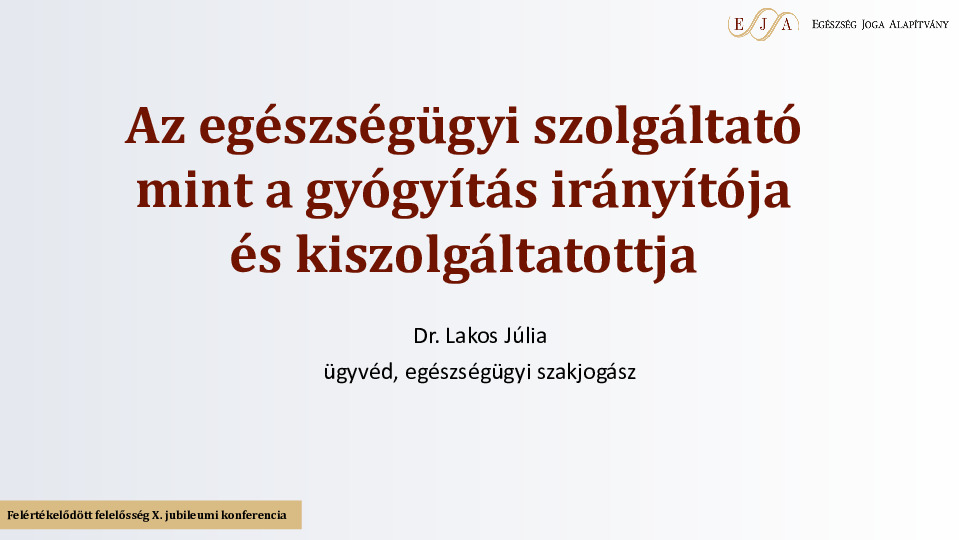 E J A Egészség Joga Alapítvány

Az egészségügyi szolgáltató mint a gyógyítás irányítója és kiszolgáltatottja

Dr. Lakos Júlia
ügyvéd, egészségügyi szakjogász

Felértékelődött felelősség X. jubileumi konferencia